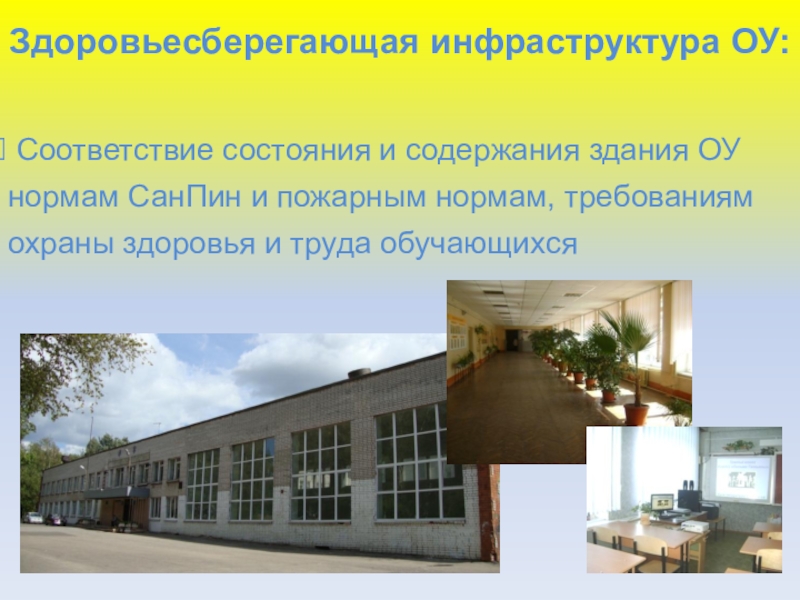 Здоровьесберегающая инфраструктура ОУ:

Соответствие состояния и содержания здания ОУ нормам СанПин и пожарным нормам, требованиям охраны здоровья и труда обучающихся